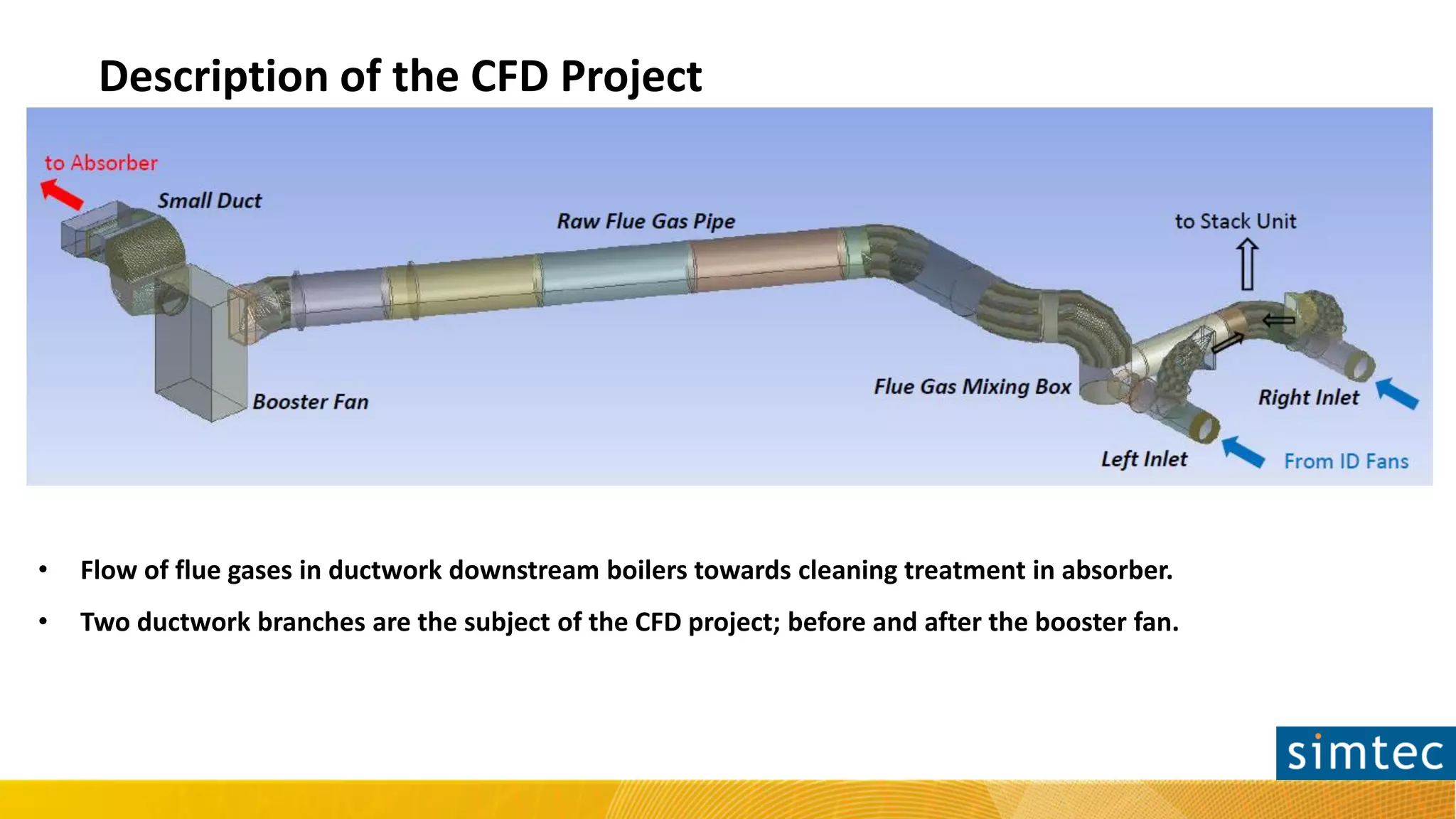 Description of the CFD Project

to Absorber

Small Duct

Raw Flue Gas Pipe

to Stack Unit

Booster Fan

Flue Gas Mixing Box

Right Inlet

Left Inlet

From ID Fans

• Flow of flue gases in ductwork downstream boilers towards cleaning treatment in absorber.

• Two ductwork branches are the subject of the CFD project; before and after the booster fan.

simtec